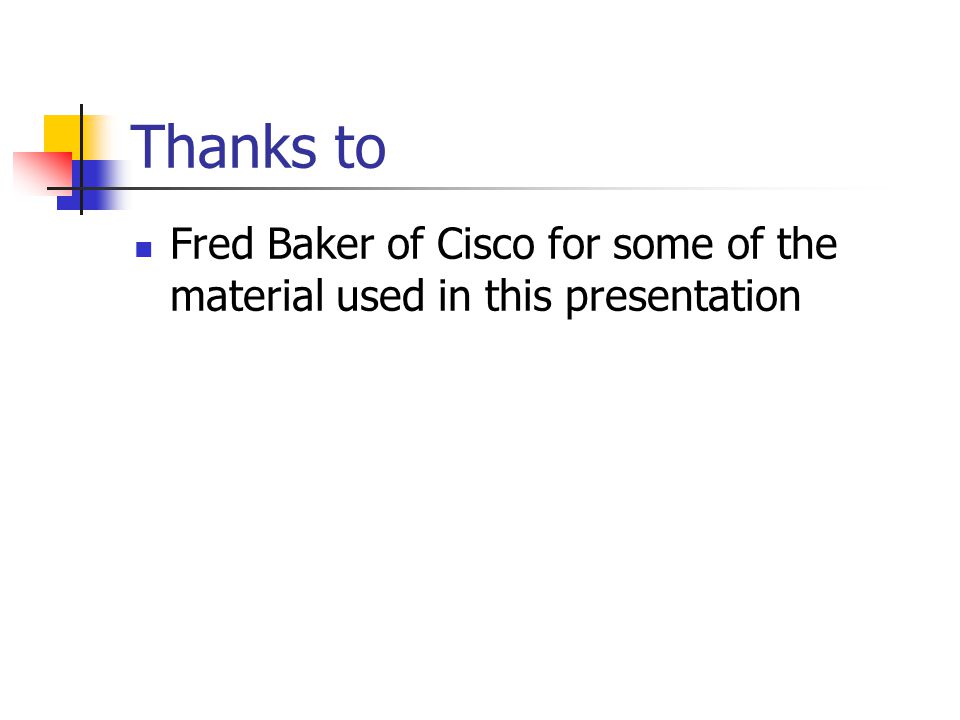 Thanks to

- Fred Baker of Cisco for some of the material used in this presentation